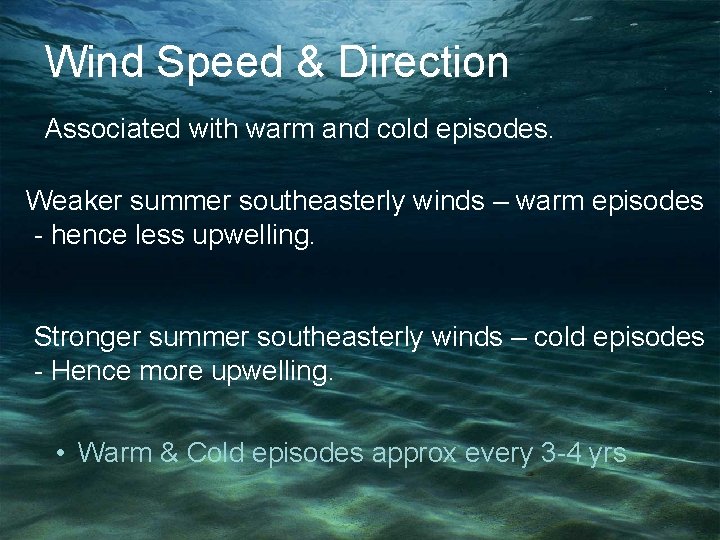 Wind Speed & Direction

Associated with warm and cold episodes.

Weaker summer southeasterly winds – warm episodes - hence less upwelling.

Stronger summer southeasterly winds – cold episodes - Hence more upwelling.

• Warm & Cold episodes approx every 3-4 yrs